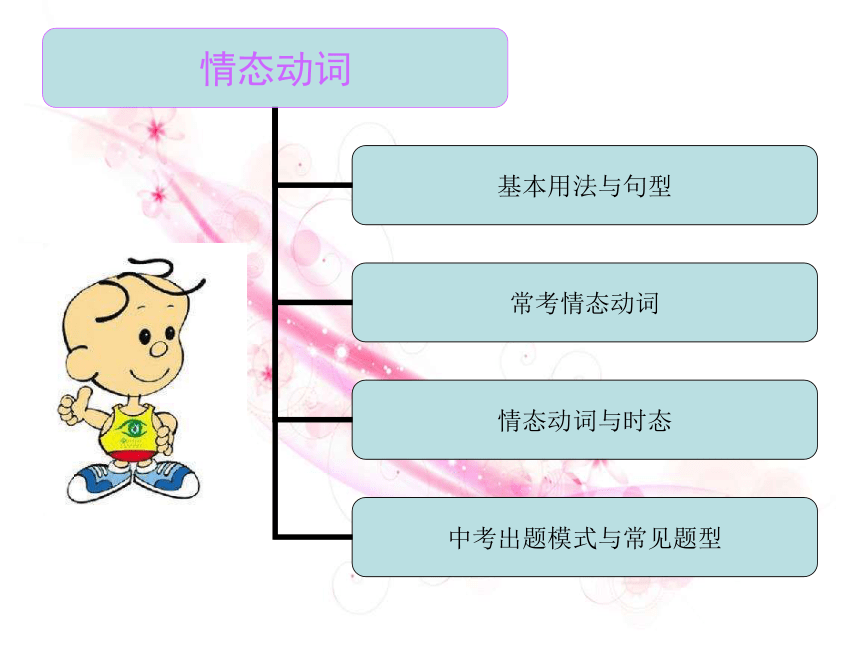 情态动词

基本用法与句型

常考情态动词

情态动词与时态

中考出题模式与常见题型